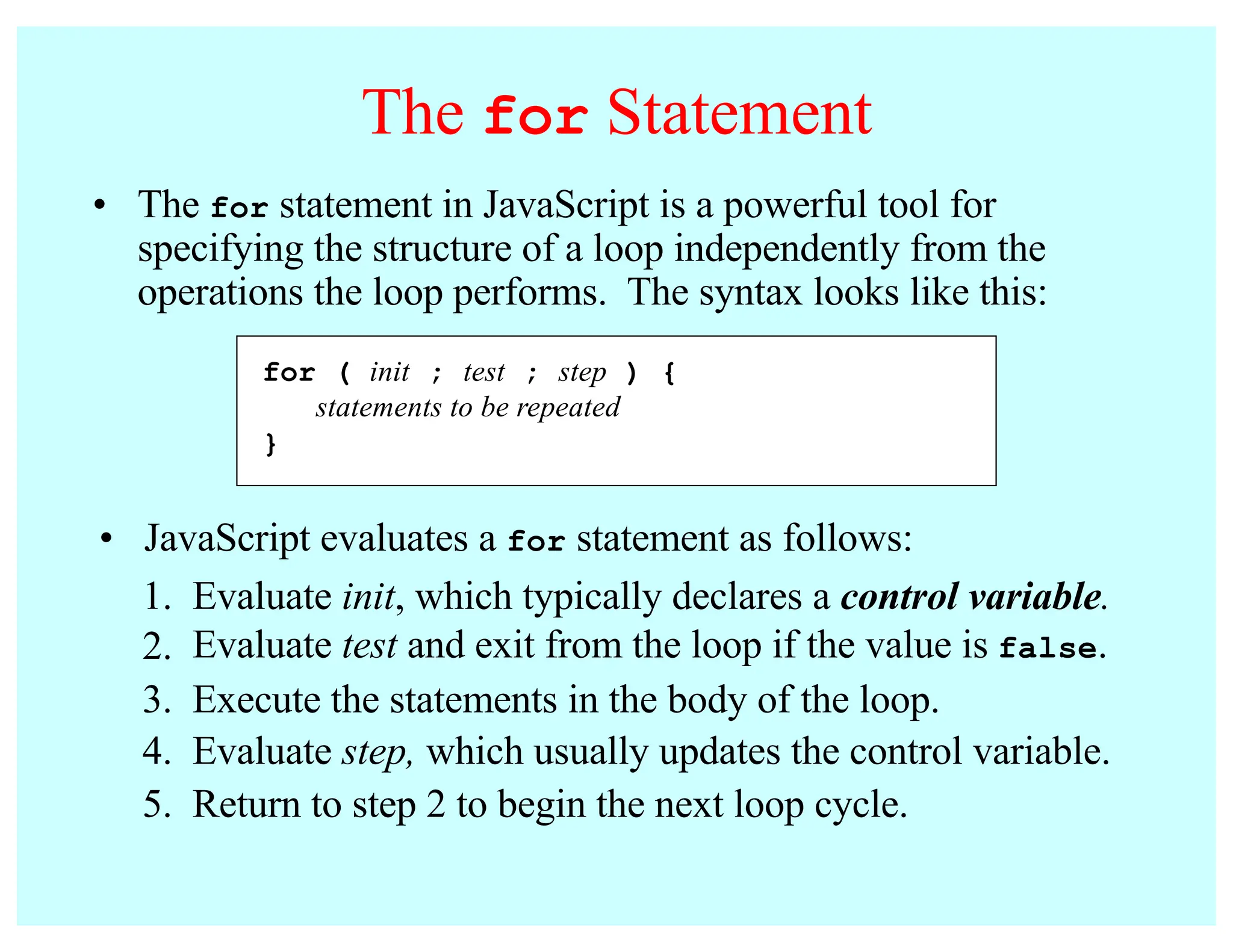 The for Statement

• The for statement in JavaScript is a powerful tool for specifying the structure of a loop independently from the operations the loop performs. The syntax looks like this:

for ( init ; test ; step ) {
statements to be repeated
}

• JavaScript evaluates a for statement as follows:

1. Evaluate init, which typically declares a control variable.
2. Evaluate test and exit from the loop if the value is false.
3. Execute the statements in the body of the loop.
4. Evaluate step, which usually updates the control variable.
5. Return to step 2 to begin the next loop cycle.